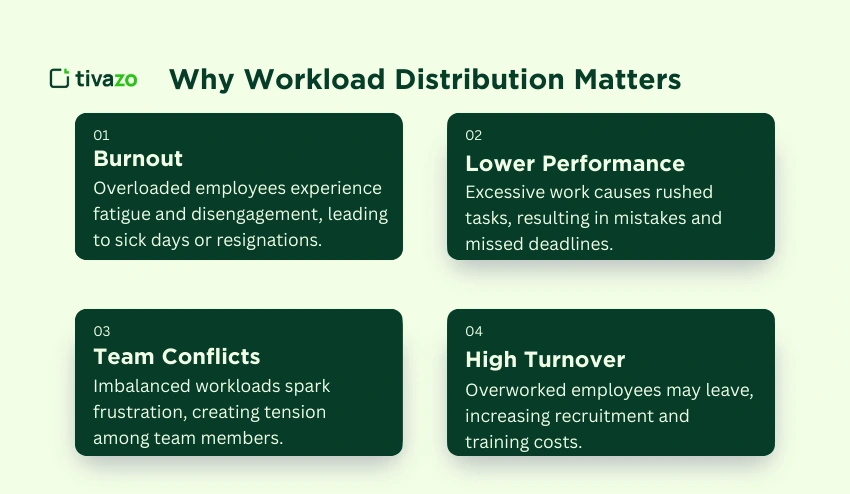 tivazo

Why Workload Distribution Matters

01
Burnout
Overloaded employees experience fatigue and disengagement, leading to sick days or resignations.

02
Lower Performance
Excessive work causes rushed tasks, resulting in mistakes and missed deadlines.

03
Team Conflicts
Imbalanced workloads spark frustration, creating tension among team members.

04
High Turnover
Overworked employees may leave, increasing recruitment and training costs.